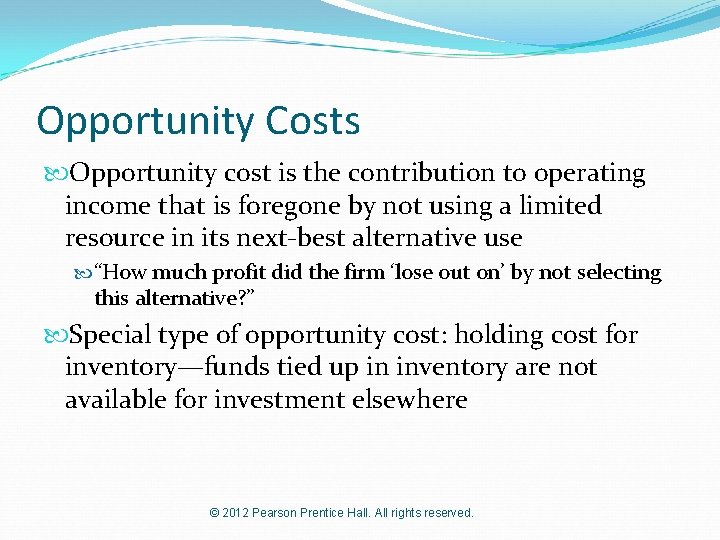 Opportunity Costs

Opportunity cost is the contribution to operating income that is foregone by not using a limited resource in its next-best alternative use

“How much profit did the firm ‘lose out on’ by not selecting this alternative?”

Special type of opportunity cost: holding cost for inventory—funds tied up in inventory are not available for investment elsewhere

© 2012 Pearson Prentice Hall. All rights reserved.